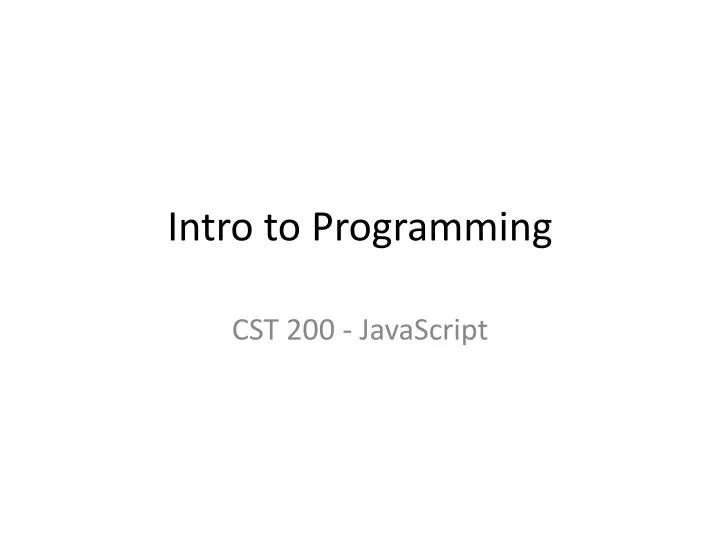 Intro to Programming

CST 200 - JavaScript